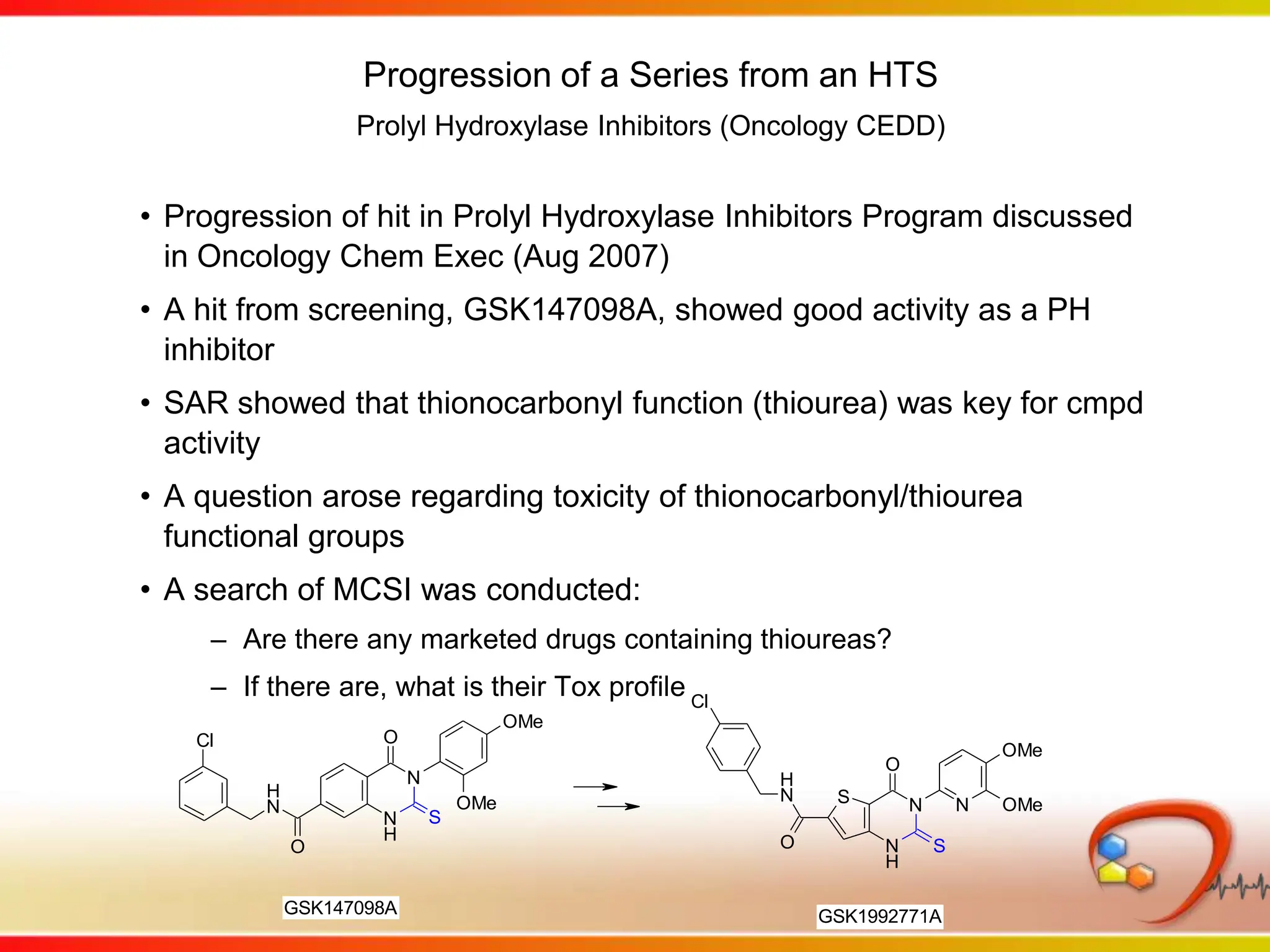 Progression of a Series from an HTS

Prolyl Hydroxylase Inhibitors (Oncology CEDD)

• Progression of hit in Prolyl Hydroxylase Inhibitors Program discussed in Oncology Chem Exec (Aug 2007)

• A hit from screening, GSK147098A, showed good activity as a PH inhibitor

• SAR showed that thionocarbonyl function (thiourea) was key for cmpd activity

• A question arose regarding toxicity of thionocarbonyl/thiourea functional groups

• A search of MCSI was conducted:

– Are there any marketed drugs containing thioureas?

– If there are, what is their Tox profile

Cl
H
N
O
O
N
N
H
S
OMe
OMe

GSK147098A

Cl
H
N
O
S
O
N
N
H
S
N
OMe
OMe

GSK1992771A